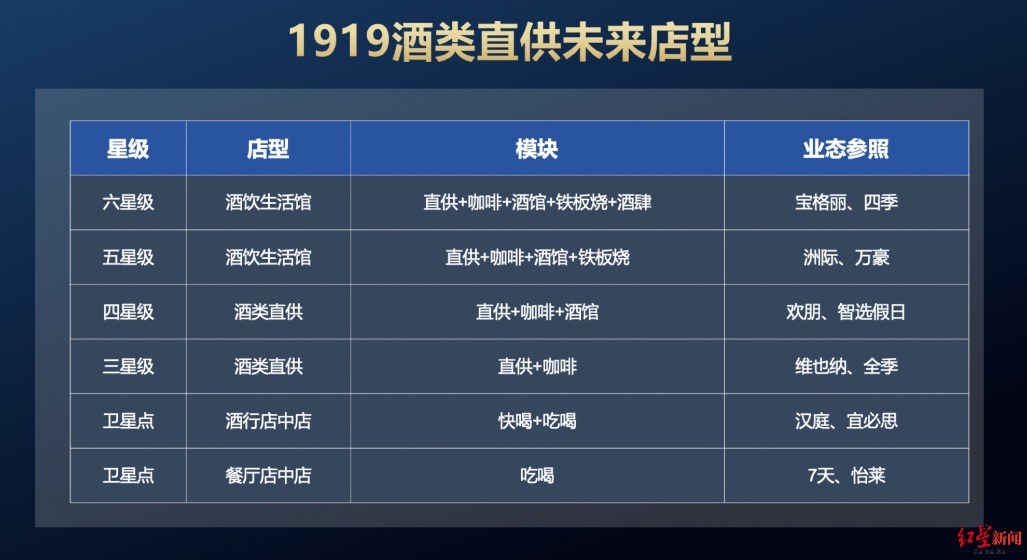 1919酒类直供未来店型

| 星级 | 店型 | 模块 | 业态参照 |
|---|---|---|---|
| 六星级 | 酒饮生活馆 | 直供+咖啡+酒馆+铁板烧+酒肆 | 宝格丽、四季 |
| 五星级 | 酒饮生活馆 | 直供+咖啡+酒馆+铁板烧 | 洲际、万豪 |
| 四星级 | 酒类直供 | 直供+咖啡+酒馆 | 欢朋、智选假日 |
| 三星级 | 酒类直供 | 直供+咖啡 | 维也纳、全季 |
| 卫星点 | 酒行店中店 | 快喝+吃喝 | 汉庭、宜必思 |
| 卫星点 | 餐厅店中店 | 吃喝 | 7天、怡莱 |

红星新闻